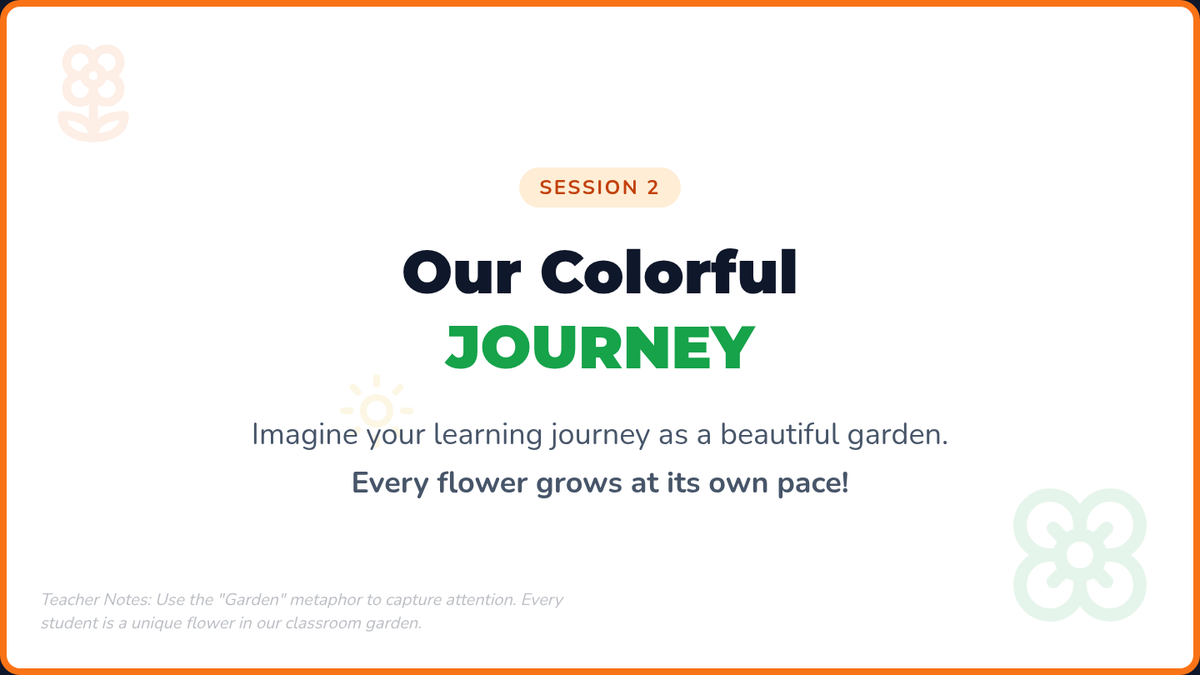 SESSION 2

Our Colorful
JOURNEY

Imagine your learning journey as a beautiful garden.

Every flower grows at its own pace!

Teacher Notes: Use the "Garden" metaphor to capture attention. Every student is a unique flower in our classroom garden.